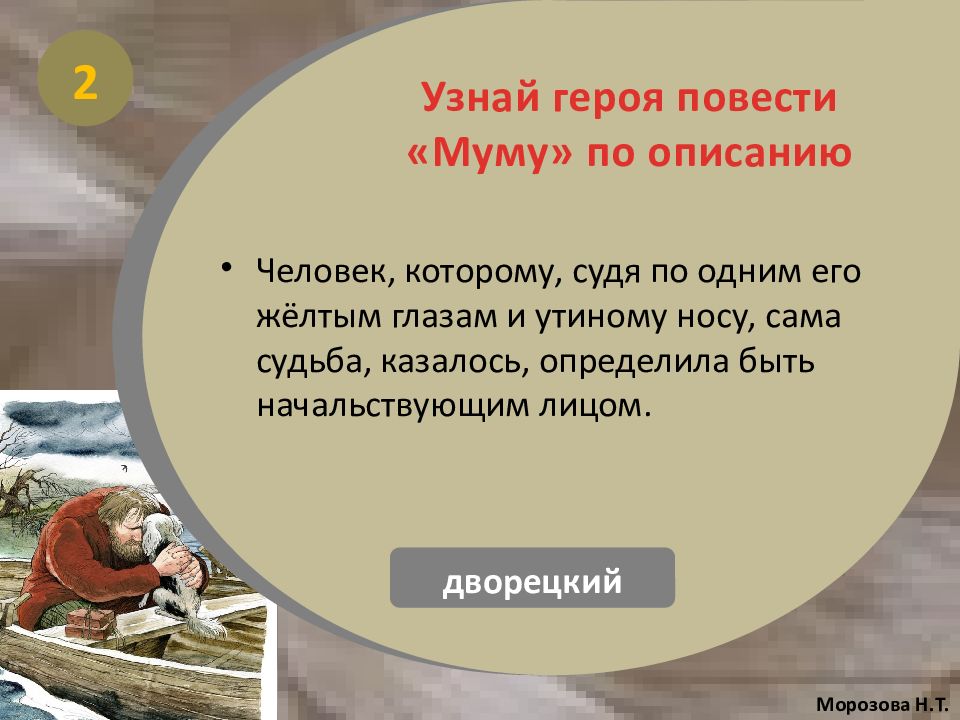 2

Узнай героя повести «Муму» по описанию

• Человек, которому, судя по одним его жёлтым глазам и утиному носу, сама судьба, казалось, определила быть начальствующим лицом.

дворецкий

Морозова Н.Т.